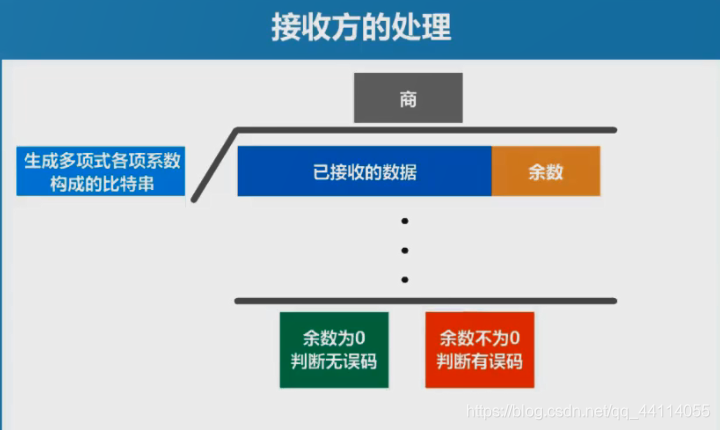 接收方的处理

商

生成多项式各项系数构成的比特串

已接收的数据

余数

余数为0
判断无误码

余数不为0
判断有误码

https://blog.csdn.net/qq_44114055